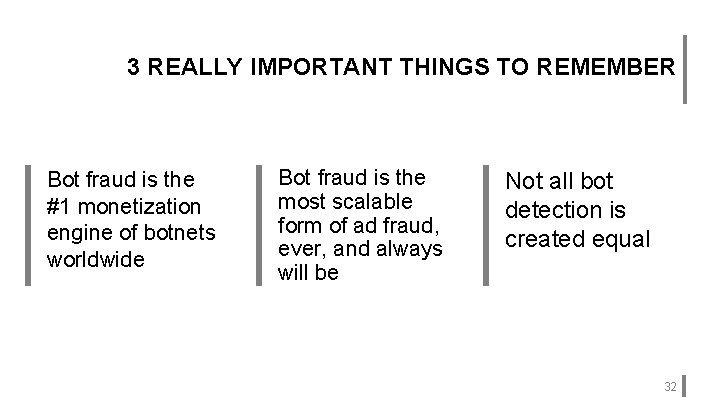 3 REALLY IMPORTANT THINGS TO REMEMBER

Bot fraud is the #1 monetization engine of botnets worldwide

Bot fraud is the most scalable form of ad fraud, ever, and always will be

Not all bot detection is created equal

32